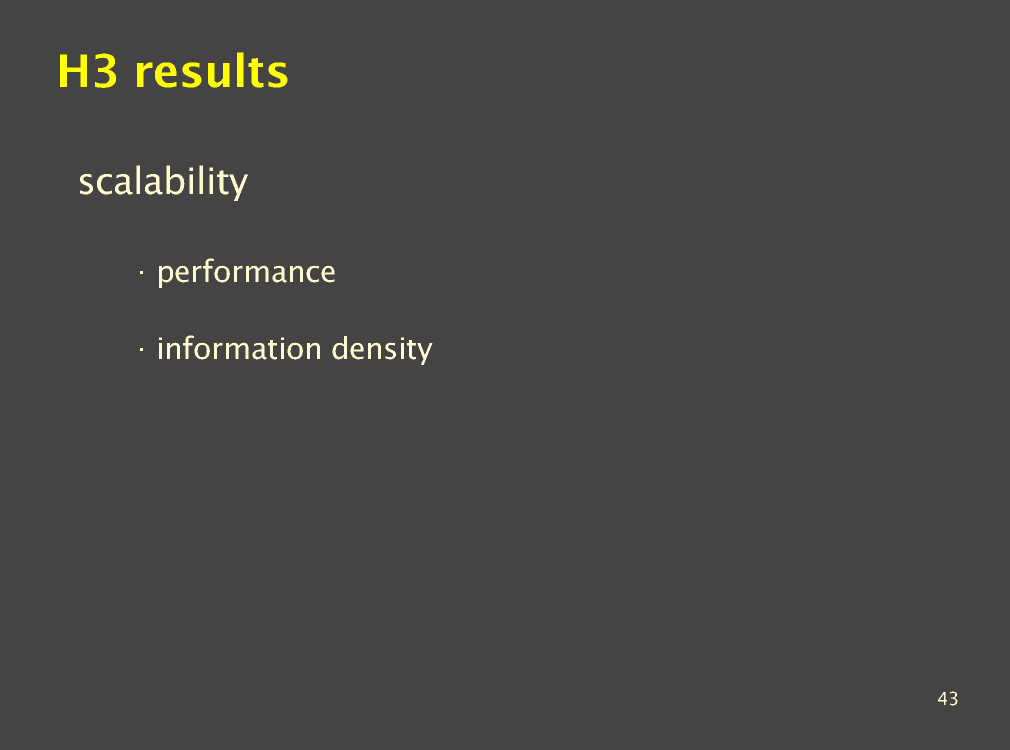 H3 results

scalability

· performance

· information density

43